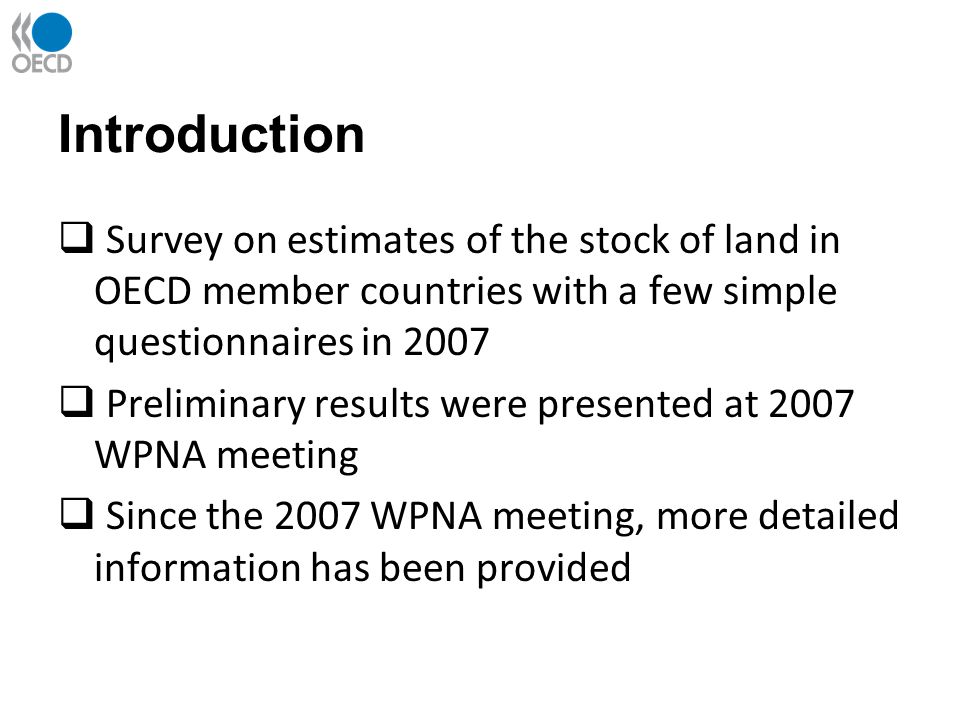 OECD

Introduction

❑ Survey on estimates of the stock of land in OECD member countries with a few simple questionnaires in 2007

❑ Preliminary results were presented at 2007 WPNA meeting

❑ Since the 2007 WPNA meeting, more detailed information has been provided